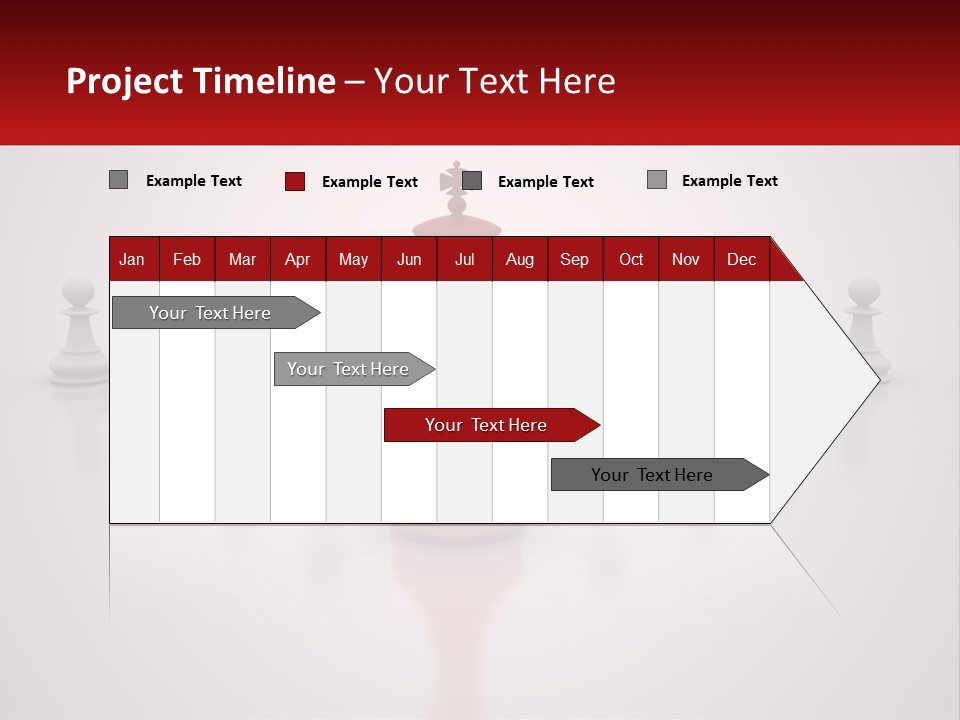 Project Timeline – Your Text Here

Example Text

Example Text

Example Text

Example Text

| Jan | Feb | Mar | Apr | May | Jun | Jul | Aug | Sep | Oct | Nov | Dec |
|---|---|---|---|---|---|---|---|---|---|---|---|

Your Text Here

Your Text Here

Your Text Here

Your Text Here